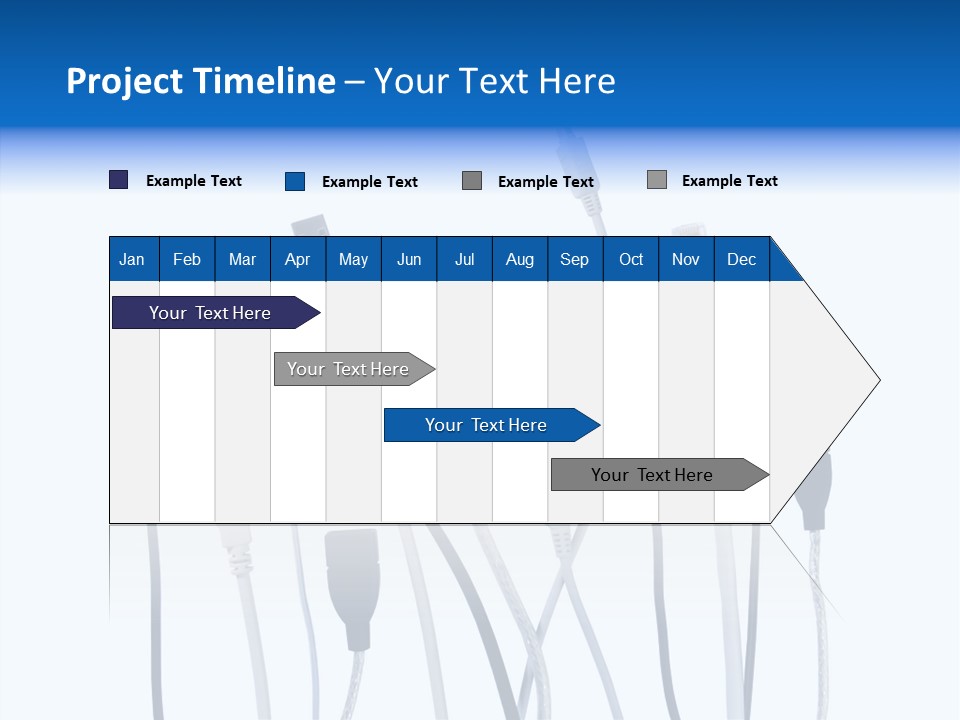 Project Timeline – Your Text Here

Example Text
Example Text
Example Text
Example Text

| Jan | Feb | Mar | Apr | May | Jun | Jul | Aug | Sep | Oct | Nov | Dec |
|---|---|---|---|---|---|---|---|---|---|---|---|

Your Text Here

Your Text Here

Your Text Here

Your Text Here